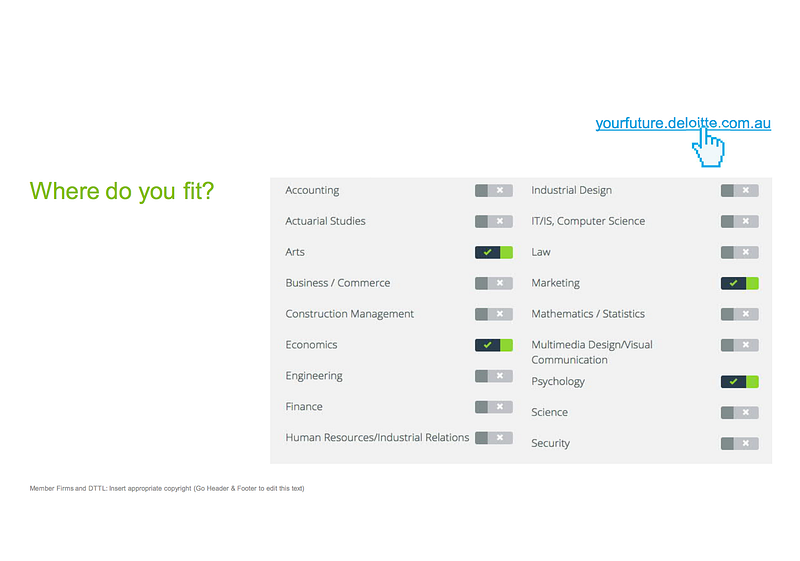 yourfuture.deloitte.com.au

Where do you fit?

Accounting
Actuarial Studies
Arts
Business / Commerce
Construction Management
Economics
Engineering
Finance
Human Resources/Industrial Relations

Industrial Design
IT/IS, Computer Science
Law
Marketing
Mathematics / Statistics
Multimedia Design/Visual Communication
Psychology
Science
Security

Member Firms and DTTL: Insert appropriate copyright (Go Header & Footer to edit this text)